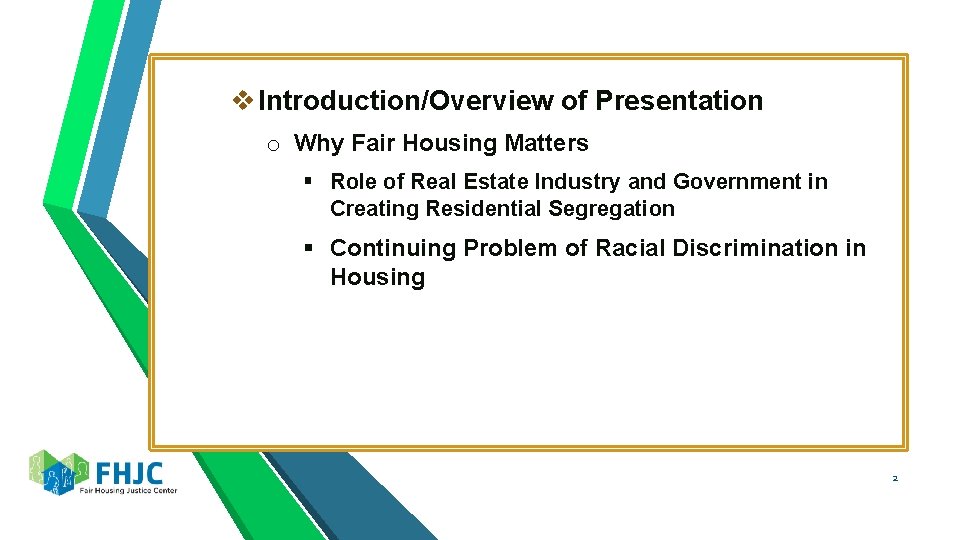 ❖ Introduction/Overview of Presentation

o Why Fair Housing Matters

▪ Role of Real Estate Industry and Government in Creating Residential Segregation

▪ Continuing Problem of Racial Discrimination in Housing

FHJC
Fair Housing Justice Center

2